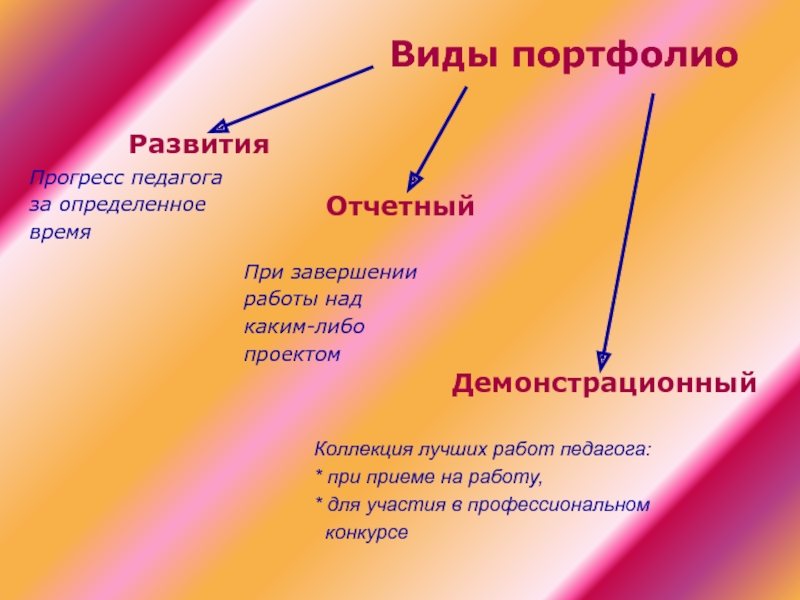 Виды портфолио

Развития

Прогресс педагога за определенное время

Отчетный

При завершении работы над каким-либо проектом

Демонстрационный

Коллекция лучших работ педагога:
* при приеме на работу,
* для участия в профессиональном конкурсе